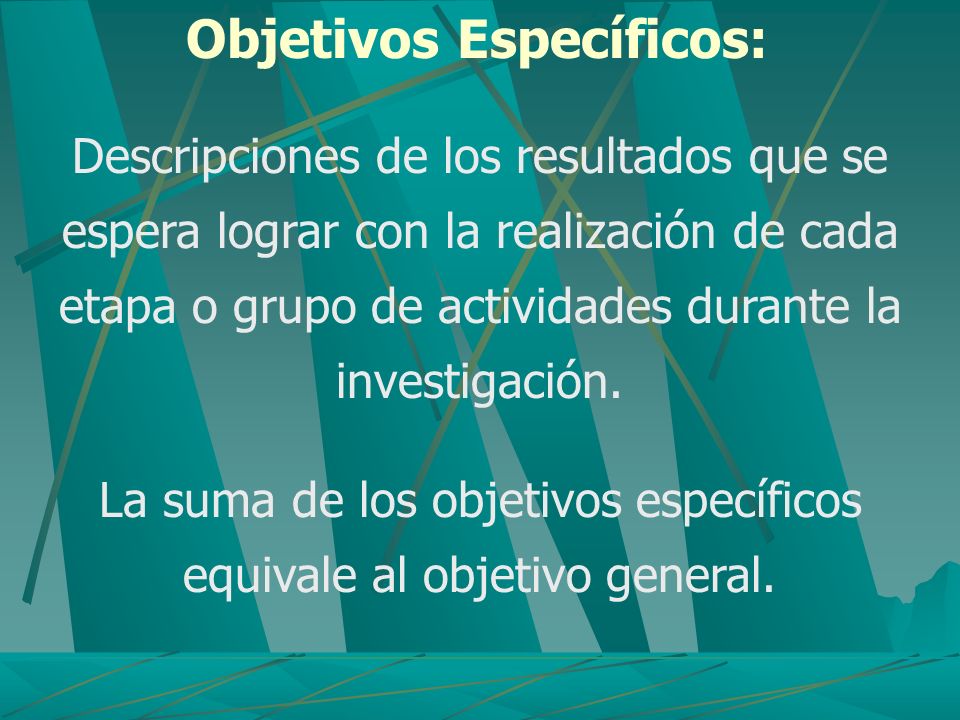 Objetivos Específicos:

Descripciones de los resultados que se espera lograr con la realización de cada etapa o grupo de actividades durante la investigación.

La suma de los objetivos específicos equivale al objetivo general.